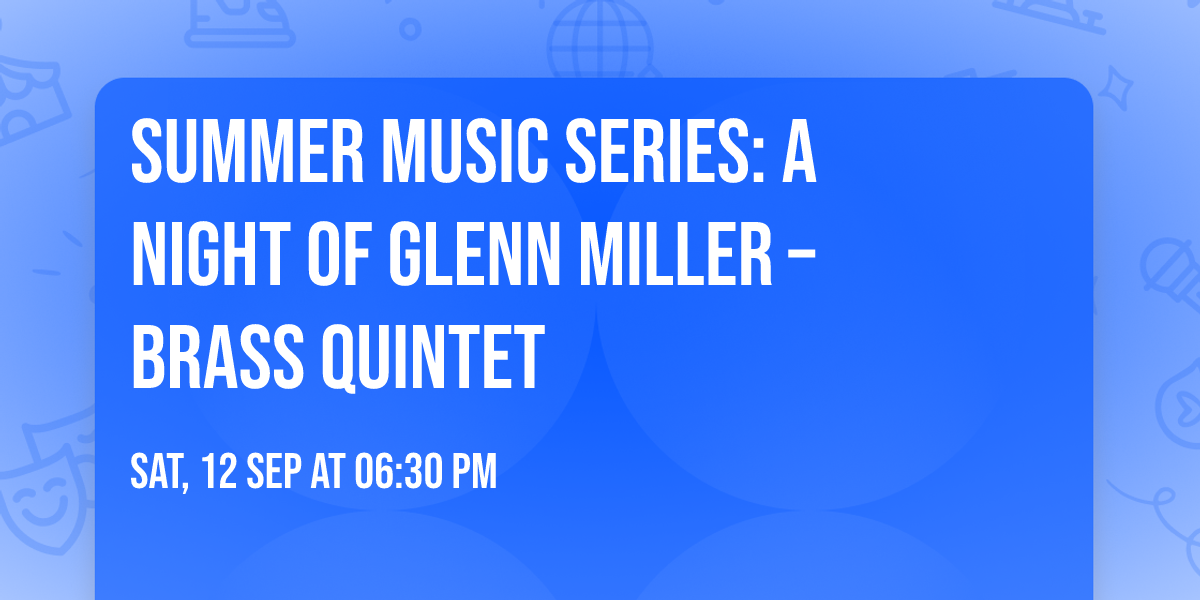 SUMMER MUSIC SERIES: A NIGHT OF GLENN MILLER – BRASS QUINTET

SAT, 12 SEP AT 06:30 PM